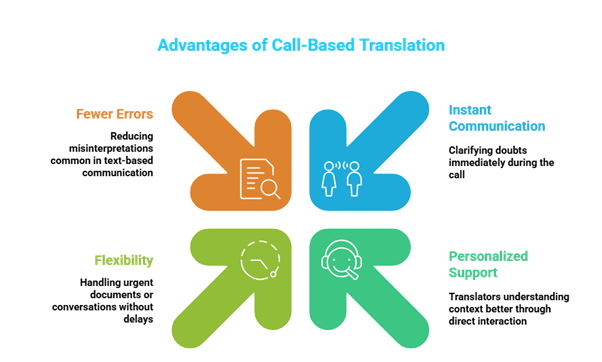 Advantages of Call-Based Translation

Fewer Errors

Reducing misinterpretations common in text-based communication

Instant Communication

Clarifying doubts immediately during the call

Flexibility

Handling urgent documents or conversations without delays

Personalized Support

Translators understanding context better through direct interaction